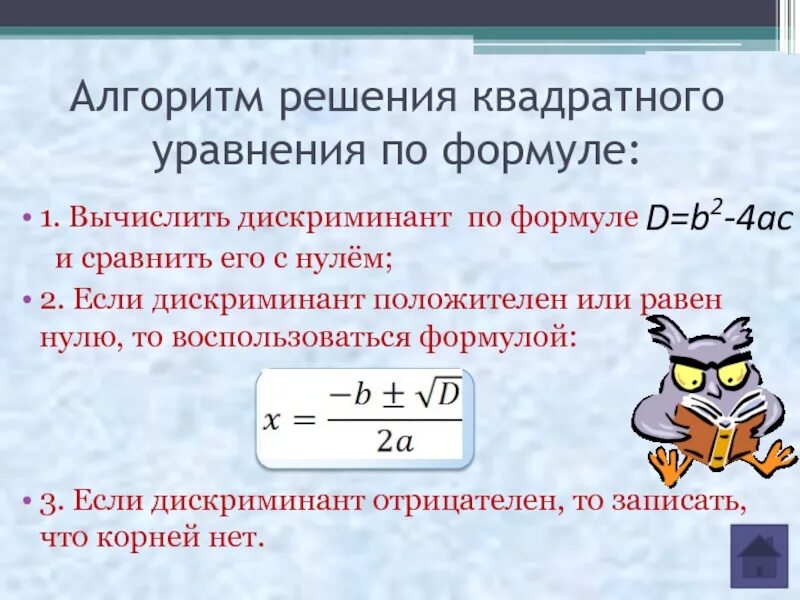 Алгоритм решения квадратного уравнения по формуле:

• 1. Вычислить дискриминант по формуле $D=b^2-4ac$ и сравнить его с нулём;

• 2. Если дискриминант положителен или равен нулю, то воспользоваться формулой:

$x = \frac{-b \pm \sqrt{D}}{2a}$

• 3. Если дискриминант отрицателен, то записать, что корней нет.